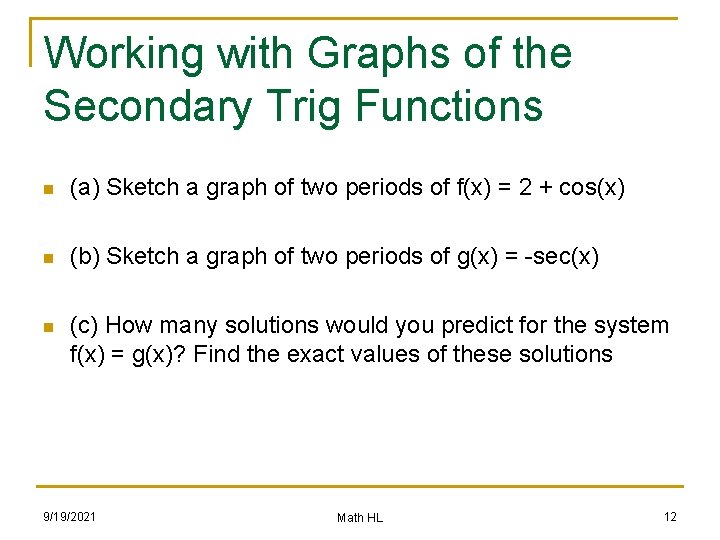 Working with Graphs of the Secondary Trig Functions

(a) Sketch a graph of two periods of $f(x) = 2 + \cos(x)$

(b) Sketch a graph of two periods of $g(x) = -\sec(x)$

(c) How many solutions would you predict for the system $f(x) = g(x)$? Find the exact values of these solutions

9/19/2021

Math HL

12